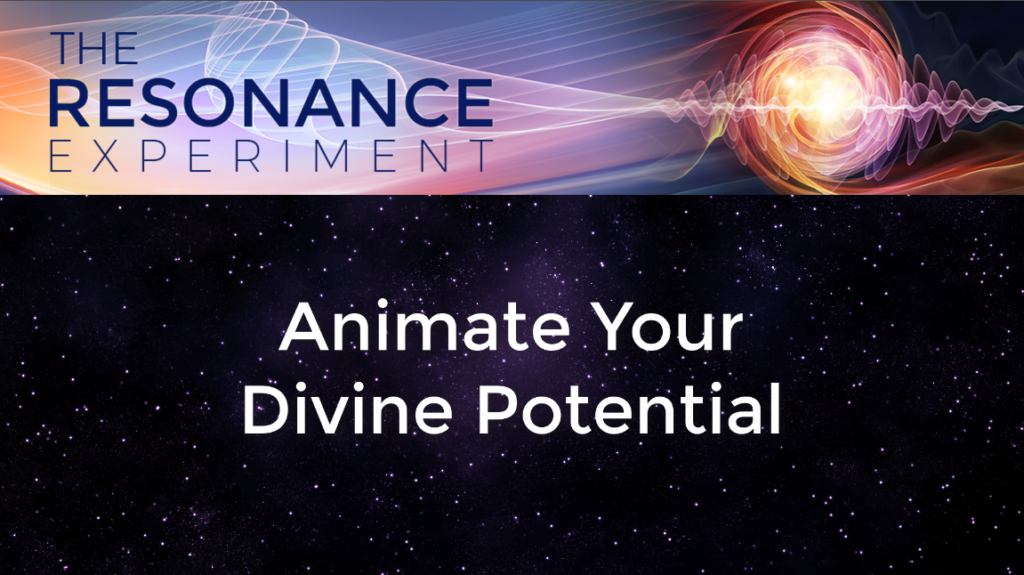 THE RESONANCE EXPERIMENT

Animate Your Divine Potential